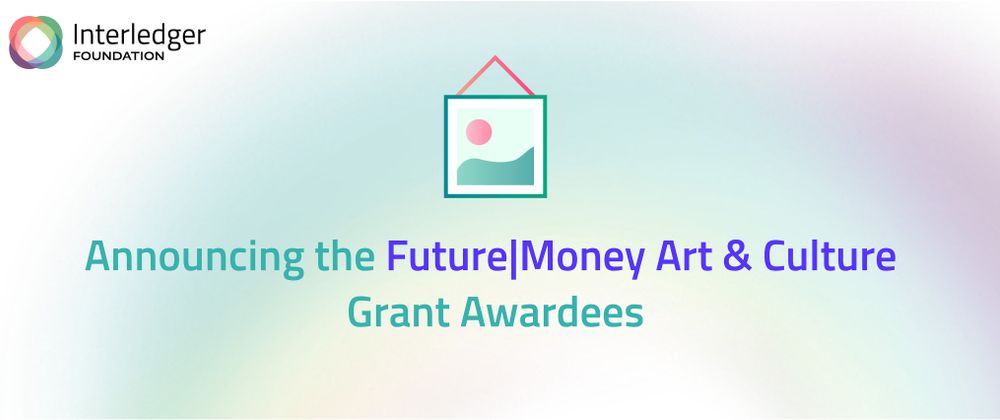 Interledger
FOUNDATION

Announcing the Future|Money Art & Culture Grant Awardees